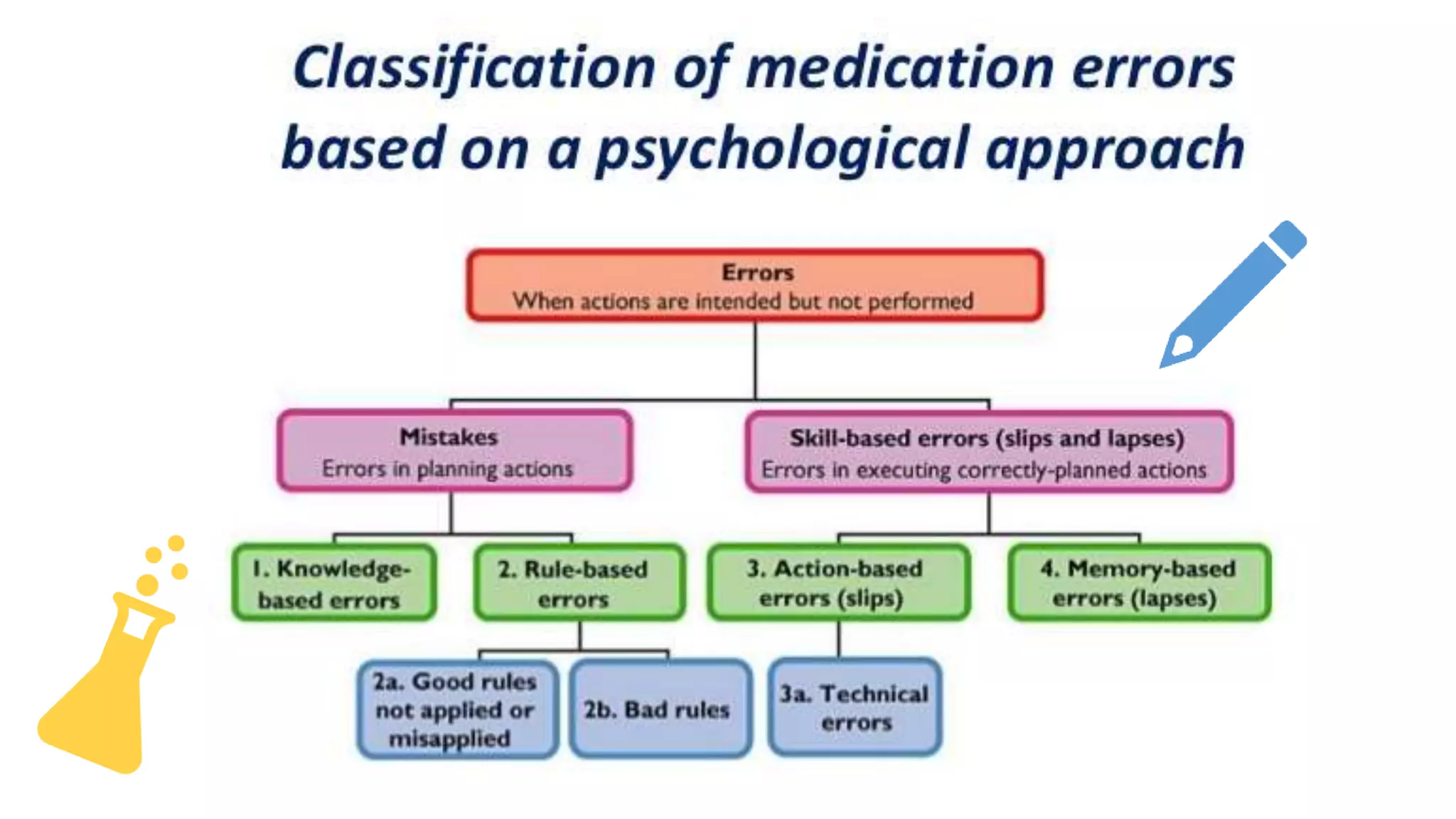 Classification of medication errors based on a psychological approach

Errors
When actions are intended but not performed

Mistakes
Errors in planning actions

Skill-based errors (slips and lapses)
Errors in executing correctly-planned actions

1. Knowledge-based errors

2. Rule-based errors

3. Action-based errors (slips)

4. Memory-based errors (lapses)

2a. Good rules not applied or misapplied

2b. Bad rules

3a. Technical errors